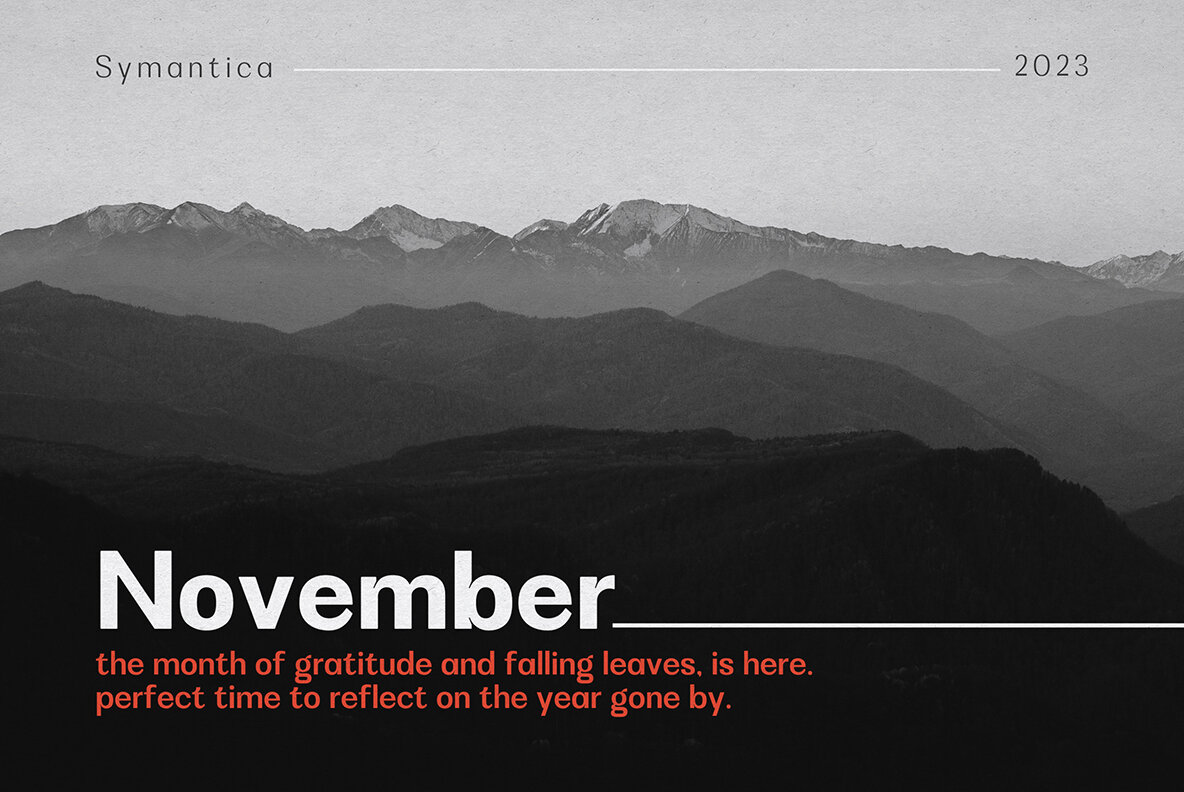 Symantica 2023

November

the month of gratitude and falling leaves, is here.
perfect time to reflect on the year gone by.